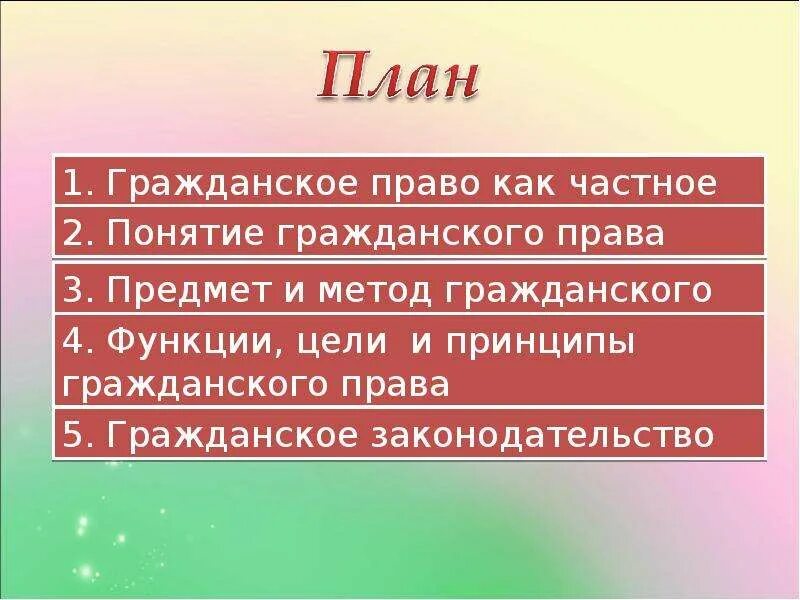 План

1. Гражданское право как частное

2. Понятие гражданского права

3. Предмет и метод гражданского

4. Функции, цели и принципы гражданского права

5. Гражданское законодательство